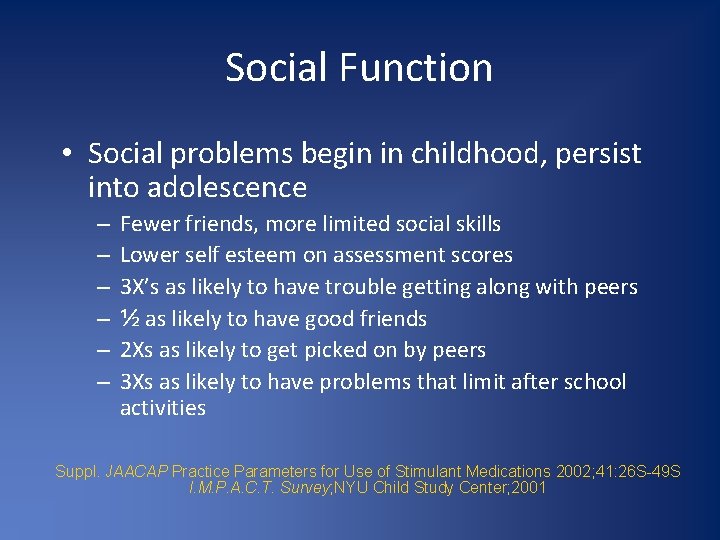 Social Function

• Social problems begin in childhood, persist into adolescence
– Fewer friends, more limited social skills
– Lower self esteem on assessment scores
– 3X's as likely to have trouble getting along with peers
– ½ as likely to have good friends
– 2Xs as likely to get picked on by peers
– 3Xs as likely to have problems that limit after school activities

Suppl. JAACAP Practice Parameters for Use of Stimulant Medications 2002;41:26S-49S
I.M.P.A.C.T. Survey;NYU Child Study Center;2001